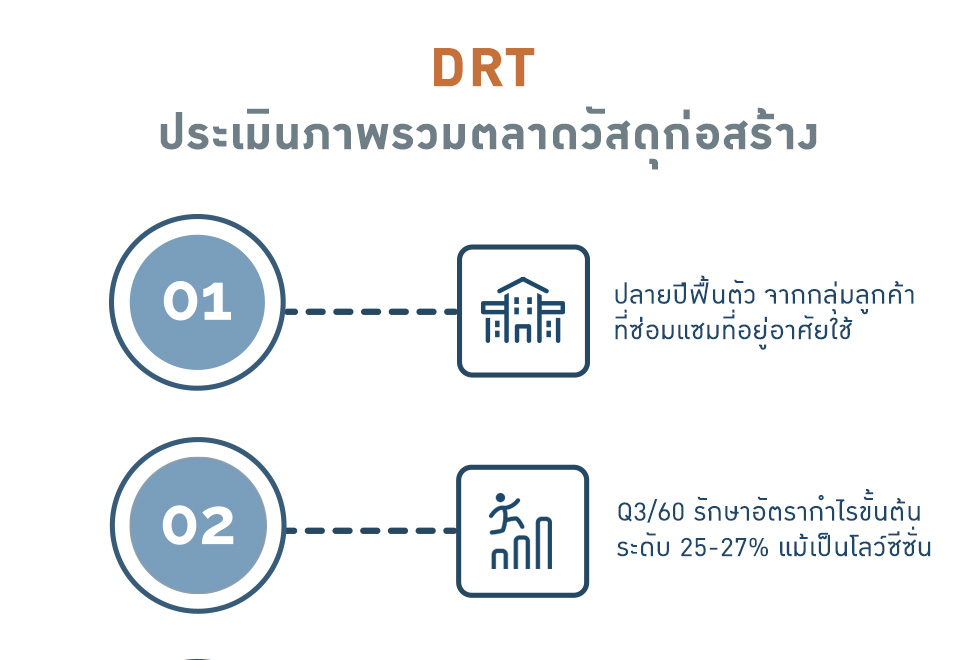 DRT
ประเมินภาพรวมตลาดวัสดุก่อสร้าง

01

ปลายปีฟื้นตัว จากกลุ่มลูกค้าที่ซ่อมแซมที่อยู่อาศัยใช้

02

Q3/60 รักษาอัตรากำไรขั้นต้นระดับ 25-27% แม้เป็นโลว์ซีซั่น